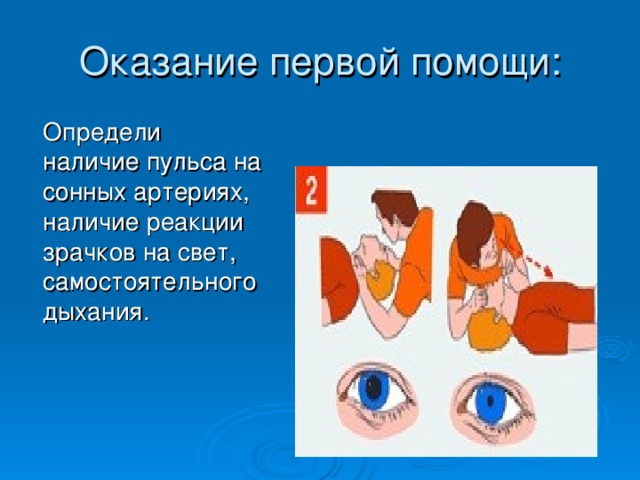 Оказание первой помощи:

Определи наличие пульса на сонных артериях, наличие реакции зрачков на свет, самостоятельного дыхания.

2